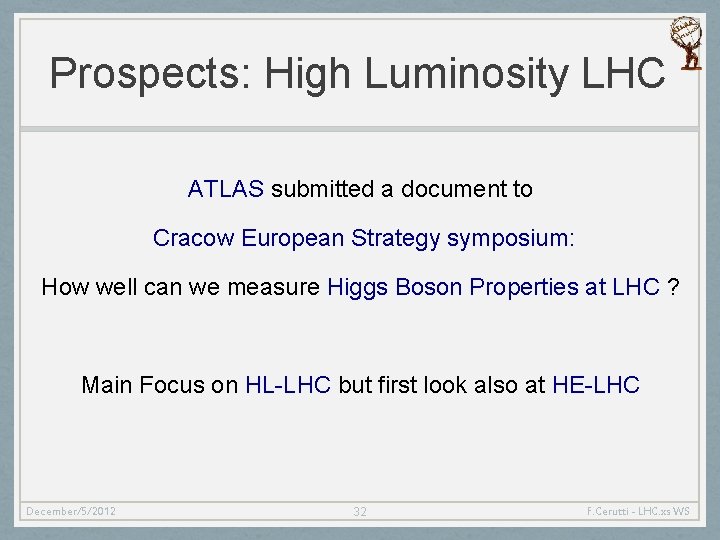 Prospects: High Luminosity LHC

ATLAS submitted a document to

Cracow European Strategy symposium:

How well can we measure Higgs Boson Properties at LHC ?

Main Focus on HL-LHC but first look also at HE-LHC

December/5/2012 32 F.Cerutti - LHC.xs WS